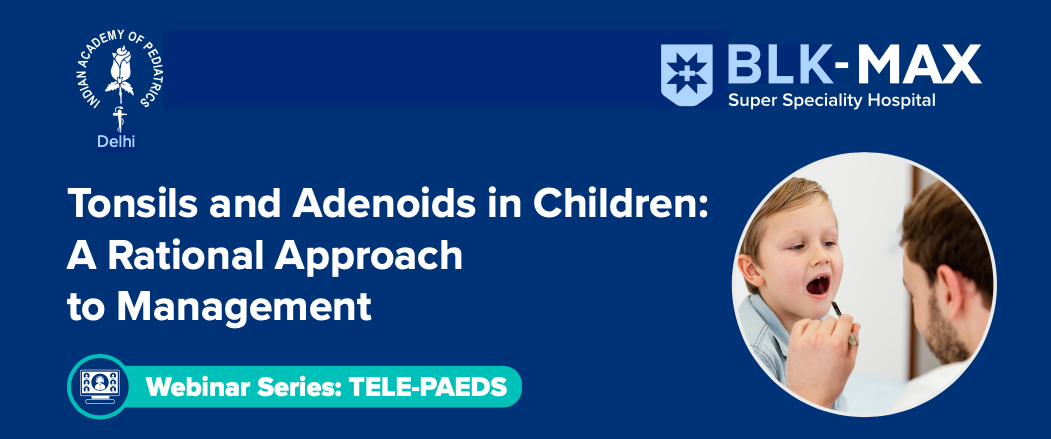 INDIAN ACADEMY OF PEDIATRICS
Delhi

BLK-MAX
Super Speciality Hospital

Tonsils and Adenoids in Children: A Rational Approach to Management

Webinar Series: TELE-PAEDS